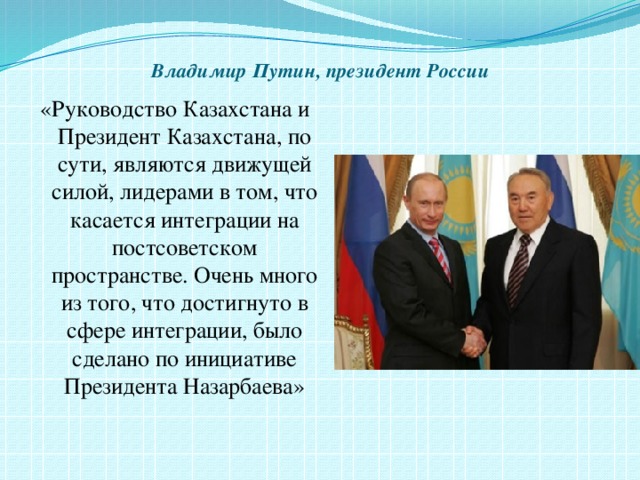 Владимир Путин, президент России

«Руководство Казахстана и Президент Казахстана, по сути, являются движущей силой, лидерами в том, что касается интеграции на постсоветском пространстве. Очень много из того, что достигнуто в сфере интеграции, было сделано по инициативе Президента Назарбаева»